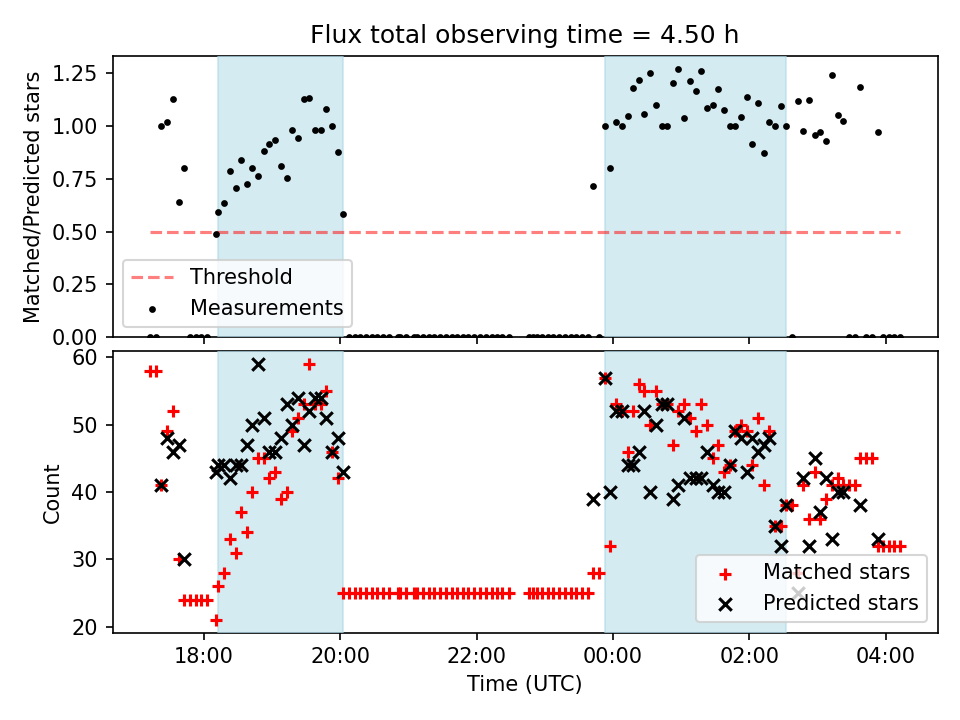 Flux total observing time = 4.50 h

Matched/Predicted stars

1.25
1.00
0.75
0.50
0.25
0.00

Threshold
Measurements

Count

60
50
40
30
20

Matched stars
Predicted stars

18:00
20:00
22:00
00:00
02:00
04:00

Time (UTC)